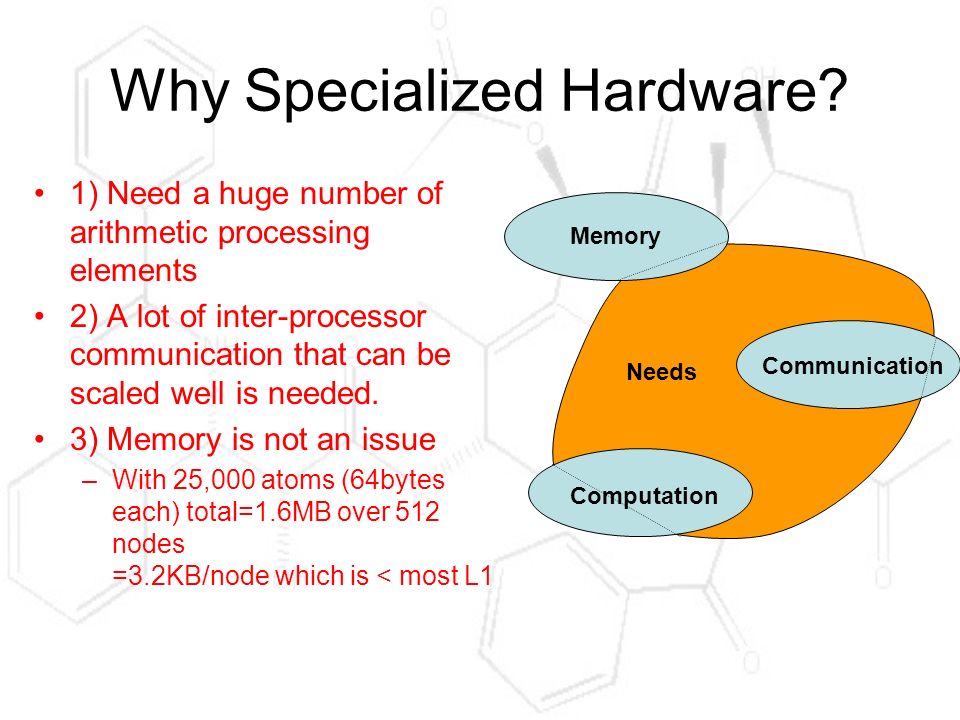 Why Specialized Hardware?

• 1) Need a huge number of arithmetic processing elements

• 2) A lot of inter-processor communication that can be scaled well is needed.

• 3) Memory is not an issue

– With 25,000 atoms (64bytes each) total=1.6MB over 512 nodes =3.2KB/node which is < most L1

Memory

Needs

Communication

Computation